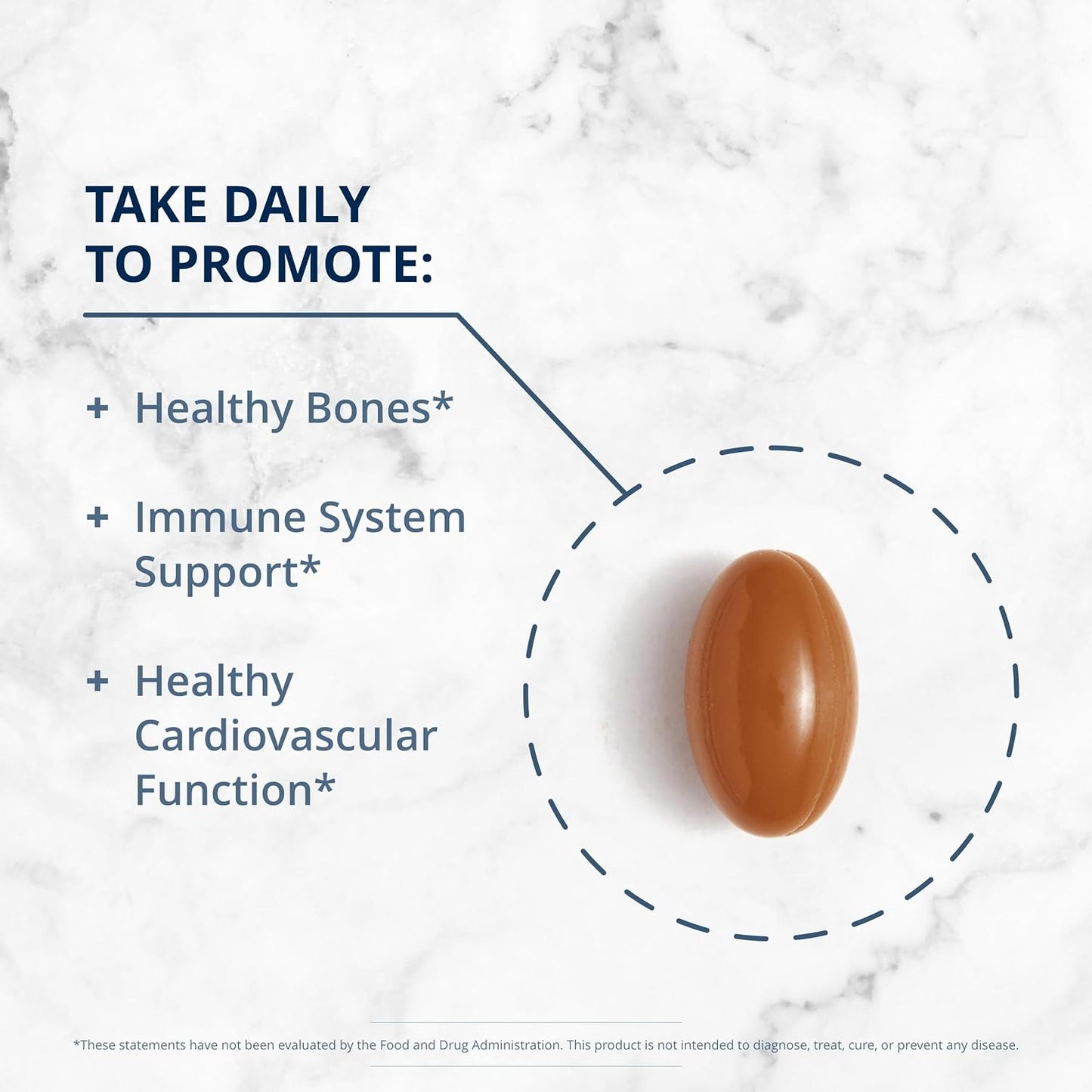 TAKE DAILY TO PROMOTE:

+ Healthy Bones*

+ Immune System Support*

+ Healthy Cardiovascular Function*

*These statements have not been evaluated by the Food and Drug Administration. This product is not intended to diagnose, treat, cure, or prevent any disease.